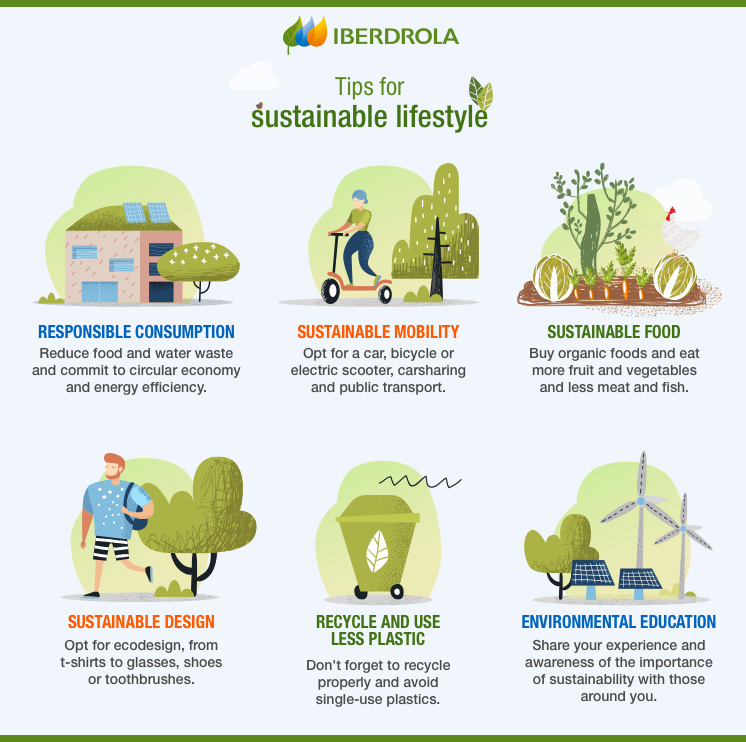 IBERDROLA

Tips for
sustainable lifestyle

RESPONSIBLE CONSUMPTION
Reduce food and water waste and commit to circular economy and energy efficiency.

SUSTAINABLE MOBILITY
Opt for a car, bicycle or electric scooter, carsharing and public transport.

SUSTAINABLE FOOD
Buy organic foods and eat more fruit and vegetables and less meat and fish.

SUSTAINABLE DESIGN
Opt for ecodesign, from t-shirts to glasses, shoes or toothbrushes.

RECYCLE AND USE LESS PLASTIC
Don't forget to recycle properly and avoid single-use plastics.

ENVIRONMENTAL EDUCATION
Share your experience and awareness of the importance of sustainability with those around you.